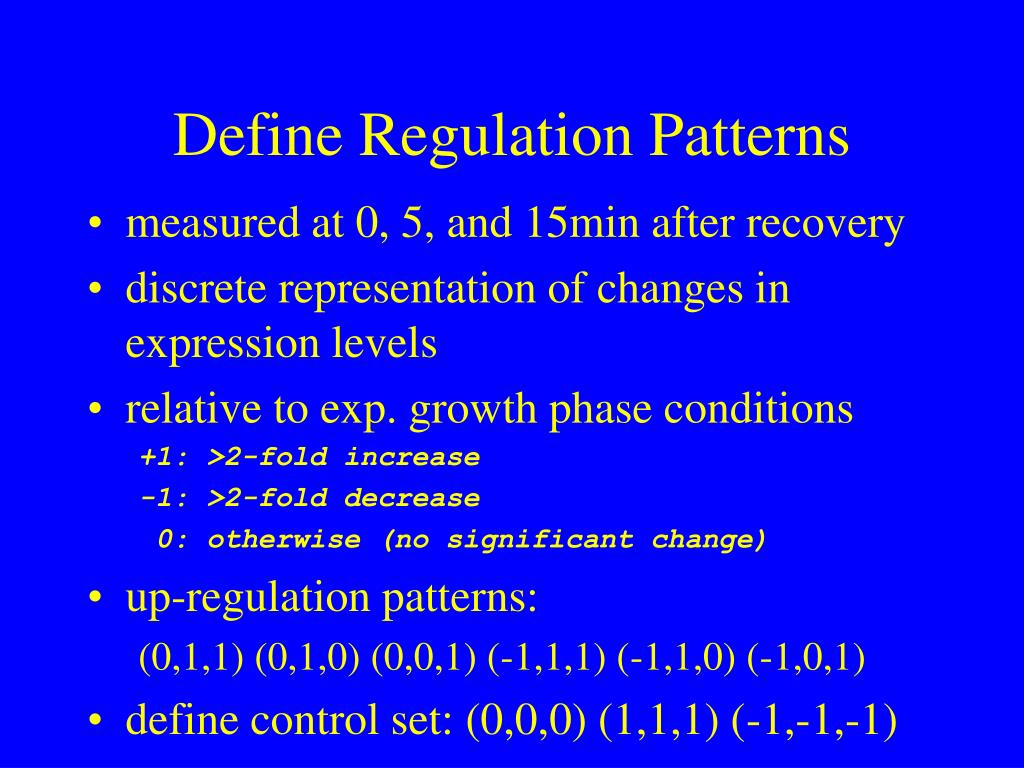 Define Regulation Patterns

• measured at 0, 5, and 15min after recovery
• discrete representation of changes in expression levels
• relative to exp. growth phase conditions
+1: >2-fold increase
-1: >2-fold decrease
0: otherwise (no significant change)
• up-regulation patterns:
(0,1,1) (0,1,0) (0,0,1) (-1,1,1) (-1,1,0) (-1,0,1)
• define control set: (0,0,0) (1,1,1) (-1,-1,-1)